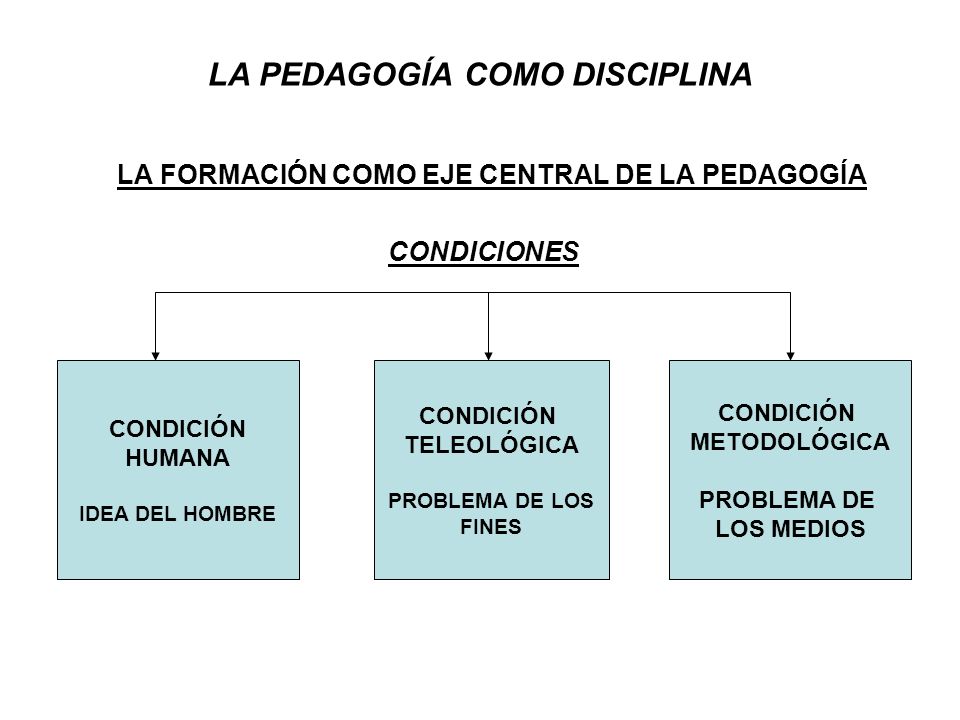 LA PEDAGOGÍA COMO DISCIPLINA

LA FORMACIÓN COMO EJE CENTRAL DE LA PEDAGOGÍA

CONDICIONES

CONDICIÓN HUMANA

IDEA DEL HOMBRE

CONDICIÓN TELEOLÓGICA

PROBLEMA DE LOS FINES

CONDICIÓN METODOLÓGICA

PROBLEMA DE LOS MEDIOS